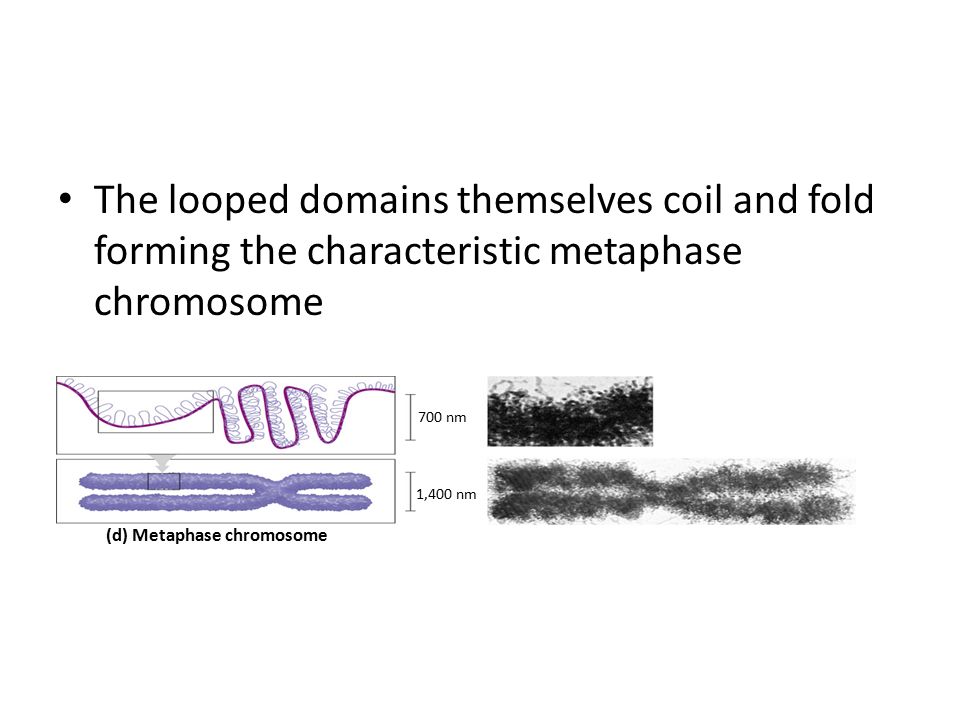 • The looped domains themselves coil and fold forming the characteristic metaphase chromosome

700 nm

1,400 nm

(d) Metaphase chromosome